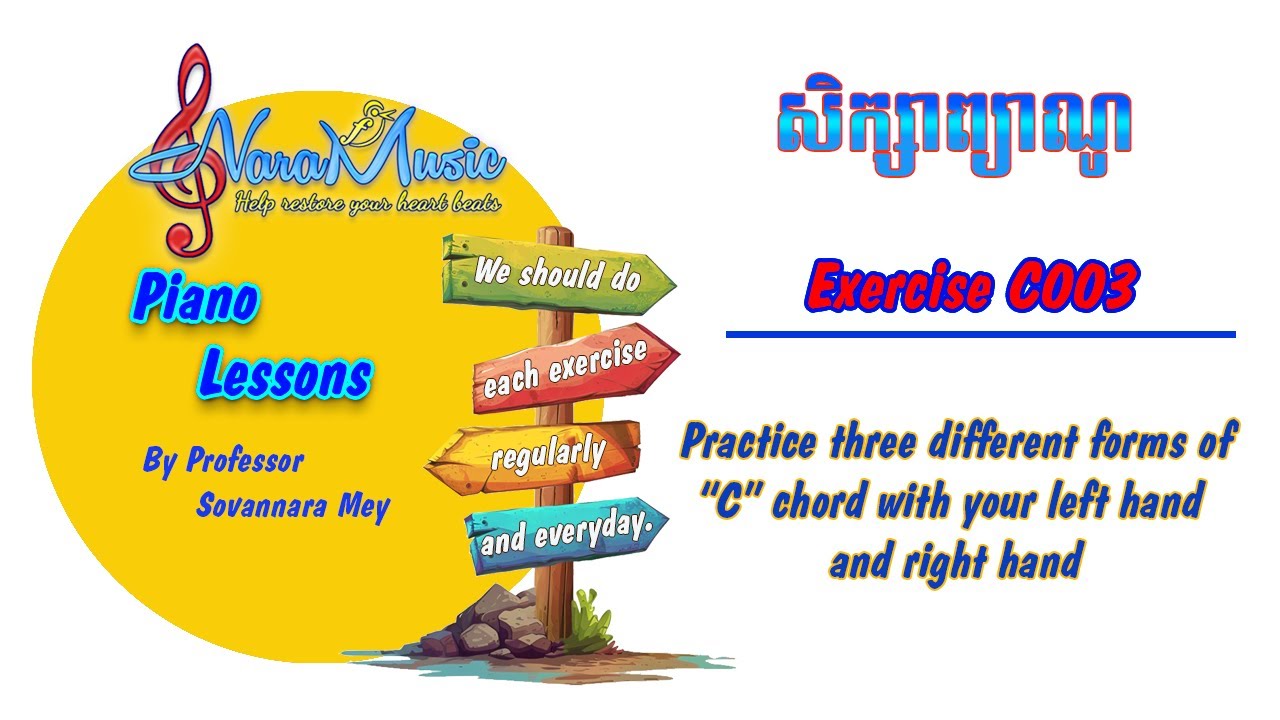 NaraMusic
Help restore your heart beats

Piano Lessons

By Professor Sovannara Mey

We should do
each exercise
regularly
and everyday.

សិក្សាព្យាណូ

Exercise C003

Practice three different forms of "C" chord with your left hand and right hand